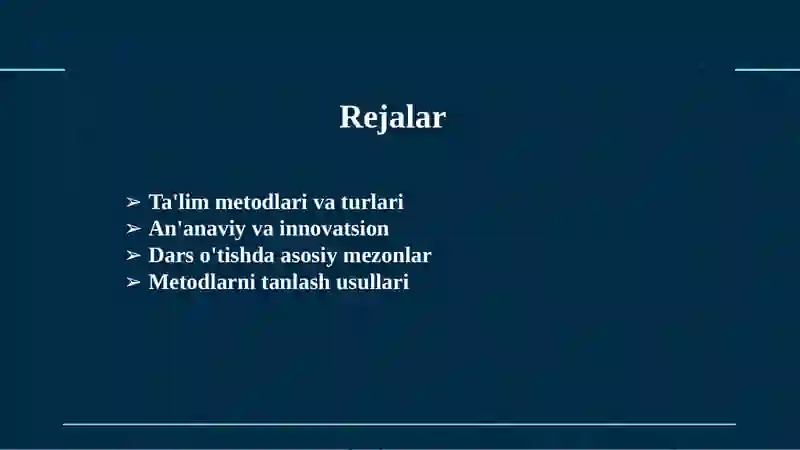 Rejalar

➢ Ta'lim metodlari va turlari
➢ An'anaviy va innovatsion
➢ Dars o'tishda asosiy mezonlar
➢ Metodlarni tanlash usullari